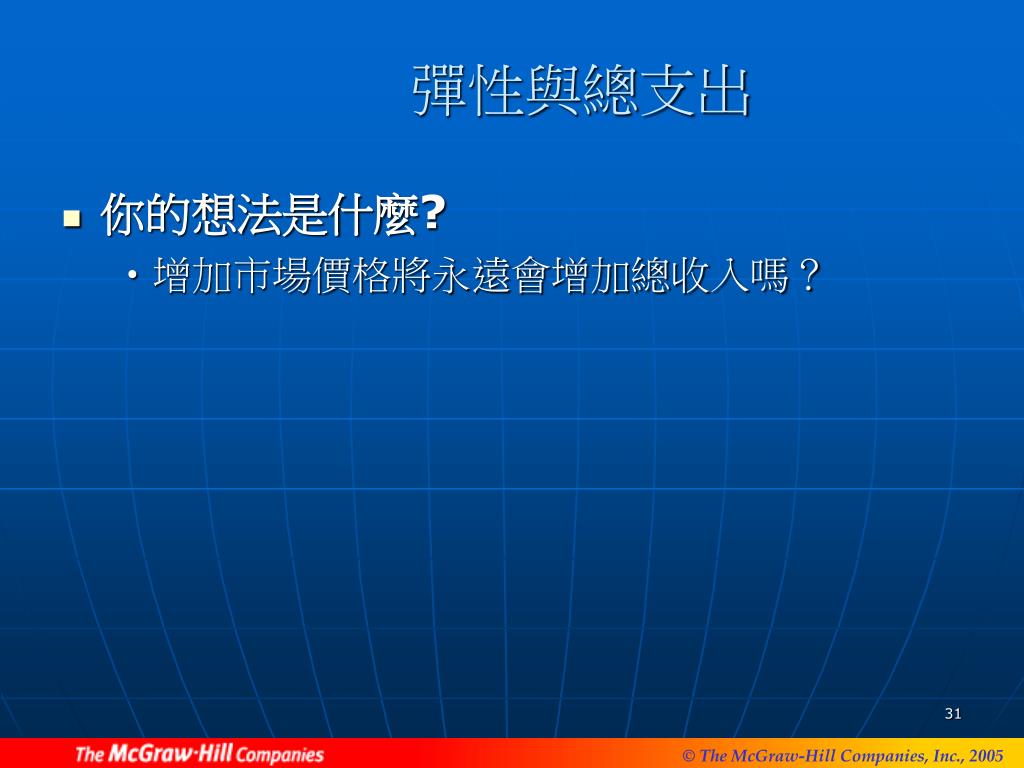 彈性與總支出

你的想法是什麼?

• 增加市場價格將永遠會增加總收入嗎？

31

The McGraw·Hill Companies

© The McGraw-Hill Companies, Inc., 2005